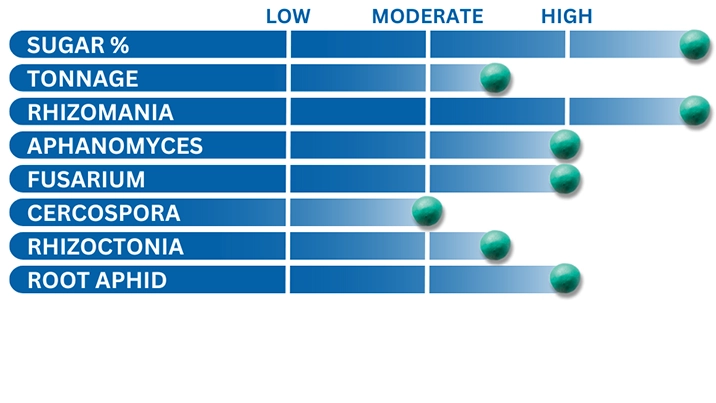 LOW MODERATE HIGH

SUGAR %
TONNAGE
RHIZOMANIA
APHANOMYCES
FUSARIUM
CERCOSPORA
RHIZOCTONIA
ROOT APHID